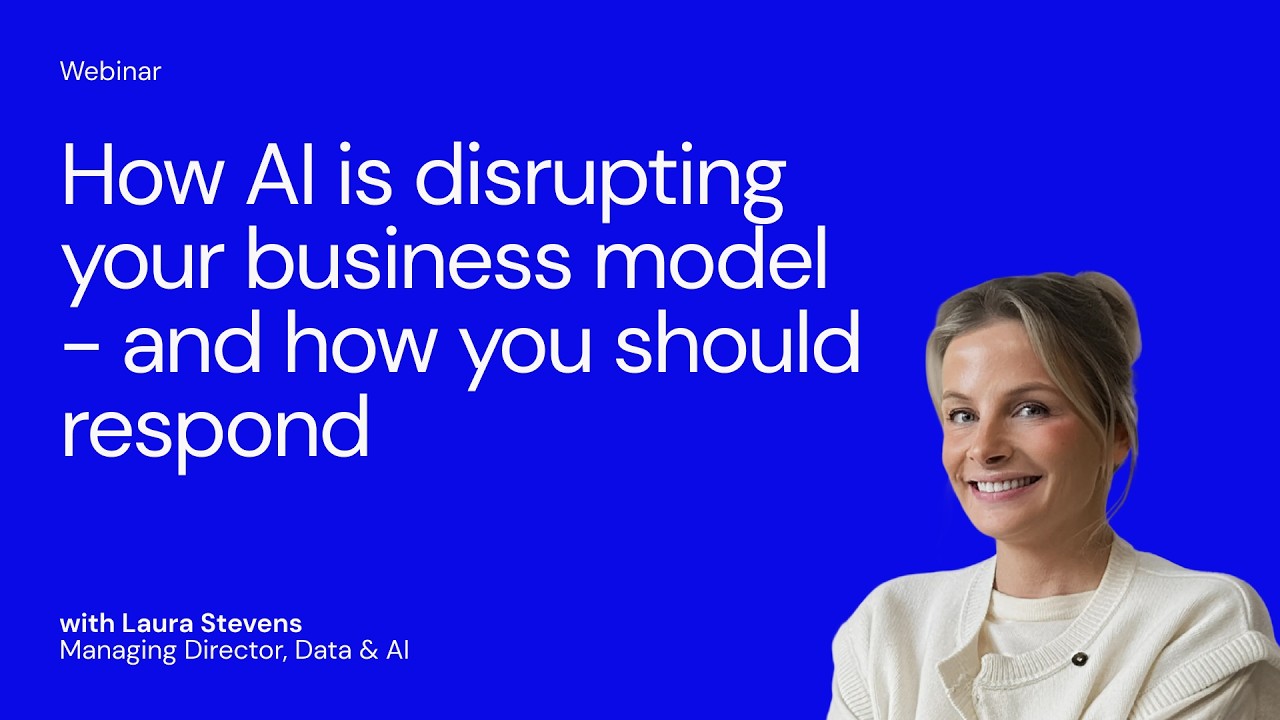 Webinar

How AI is disrupting your business model – and how you should respond

with Laura Stevens
Managing Director, Data & AI